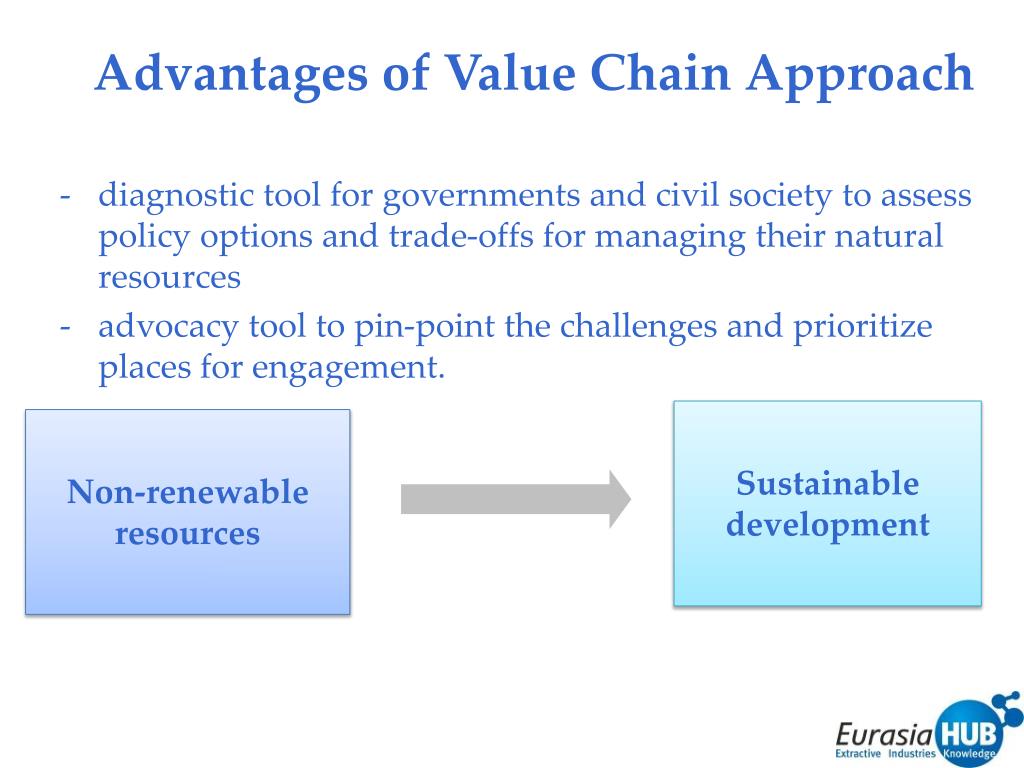 Advantages of Value Chain Approach

- diagnostic tool for governments and civil society to assess policy options and trade-offs for managing their natural resources
- advocacy tool to pin-point the challenges and prioritize places for engagement.

Non-renewable resources

Sustainable development

Eurasia HUB
Extractive Industries Knowledge